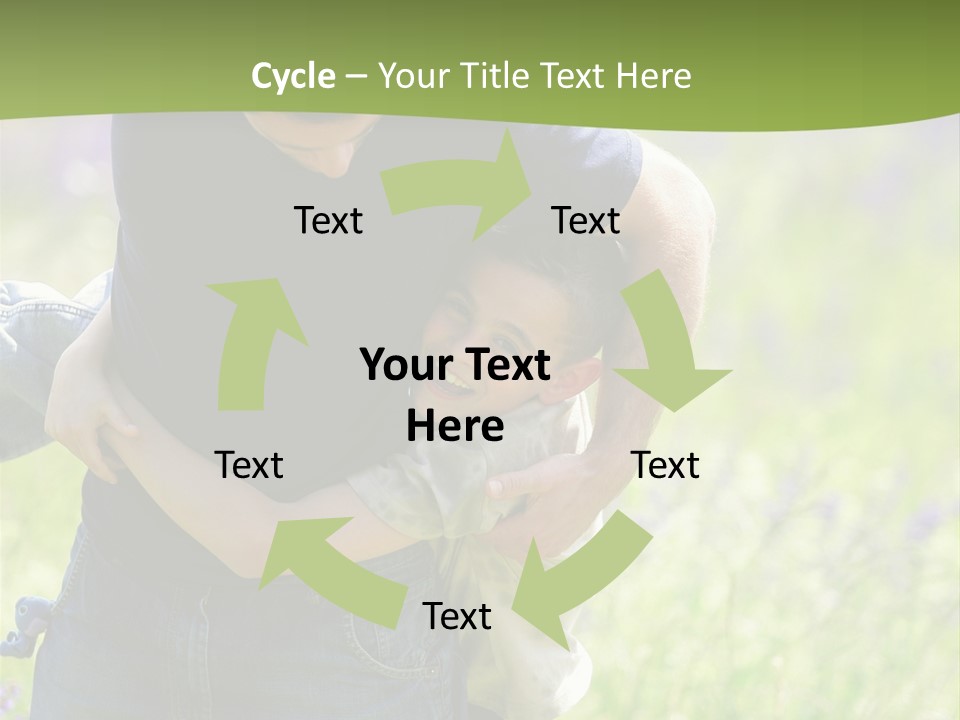 Cycle – Your Title Text Here

Text

Text

Your Text Here

Text

Text

Text